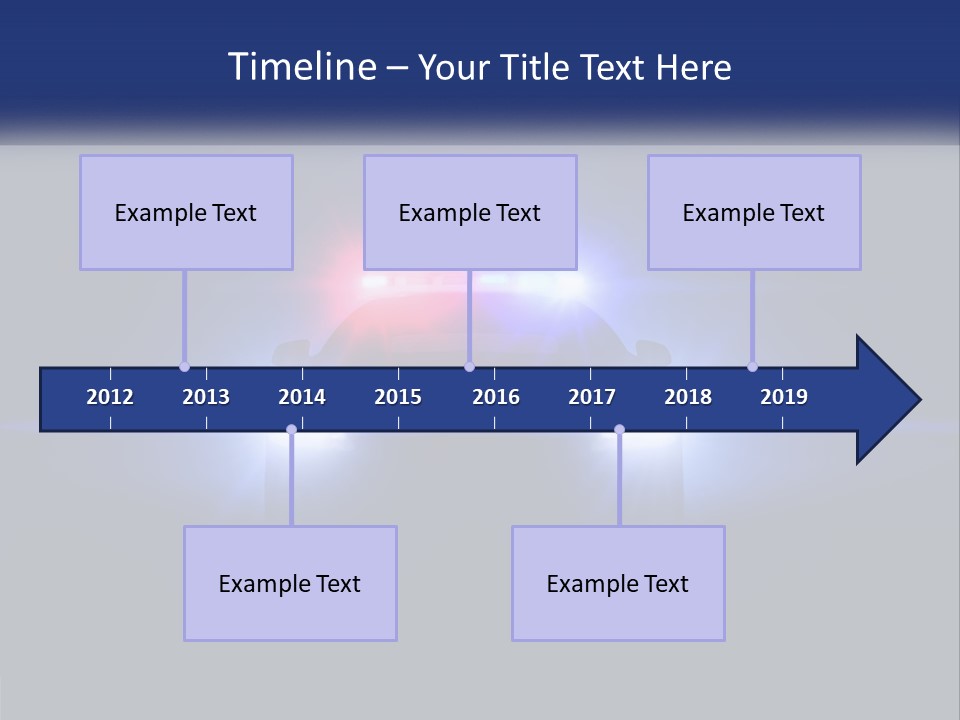 Timeline – Your Title Text Here

Example Text

Example Text

Example Text

2012 2013 2014 2015 2016 2017 2018 2019

Example Text

Example Text